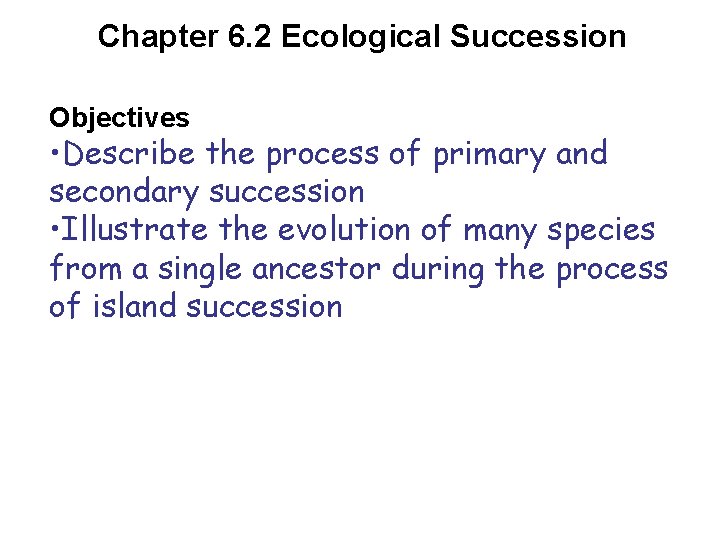 Chapter 6.2 Ecological Succession

Objectives
•Describe the process of primary and secondary succession
•Illustrate the evolution of many species from a single ancestor during the process of island succession